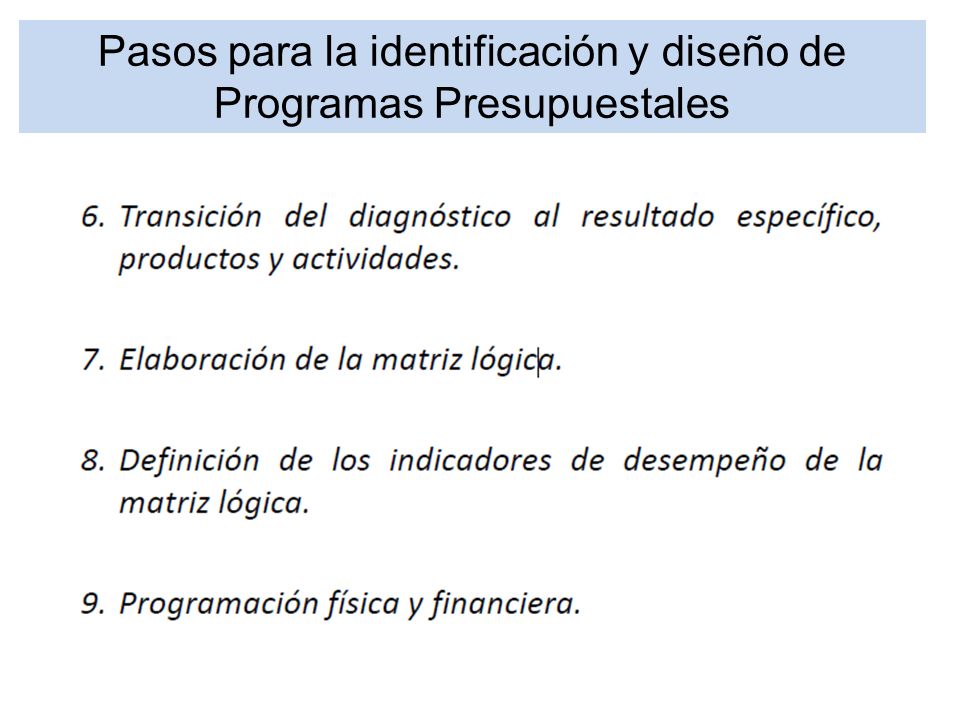 Pasos para la identificación y diseño de Programas Presupuestales

6. Transición del diagnóstico al resultado específico, productos y actividades.

7. Elaboración de la matriz lógica.

8. Definición de los indicadores de desempeño de la matriz lógica.

9. Programación física y financiera.